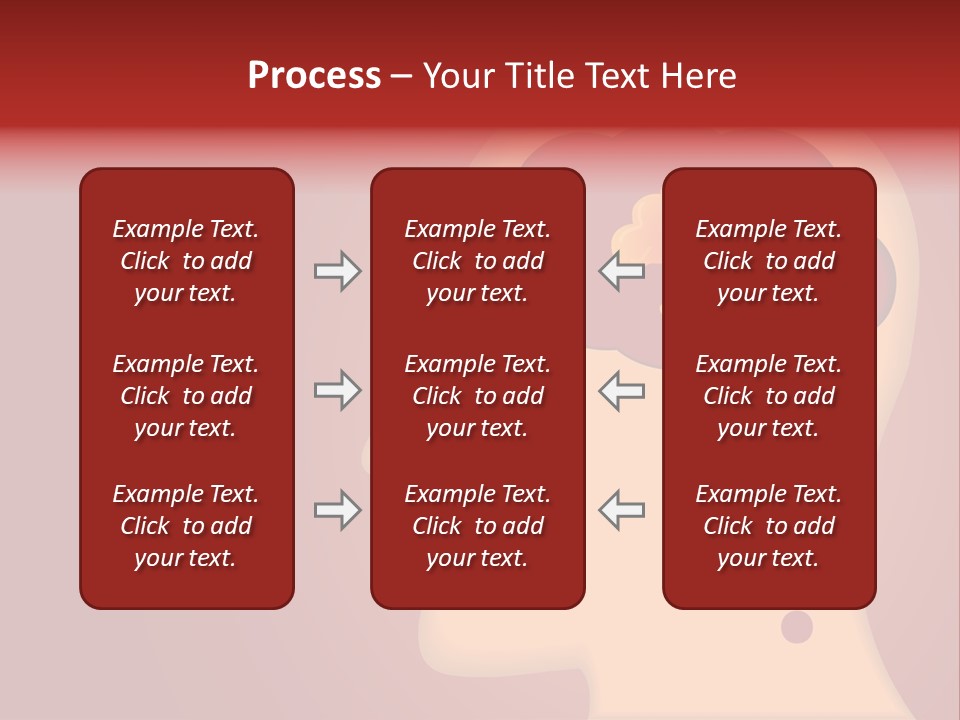 Process – Your Title Text Here

Example Text. Click to add your text.

Example Text. Click to add your text.

Example Text. Click to add your text.

Example Text. Click to add your text.

Example Text. Click to add your text.

Example Text. Click to add your text.

Example Text. Click to add your text.

Example Text. Click to add your text.

Example Text. Click to add your text.